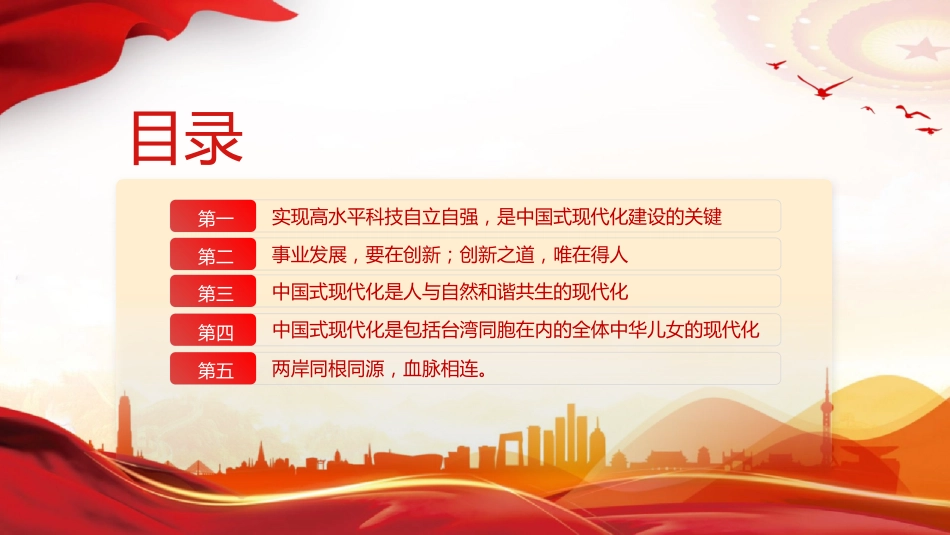 目录

第一 实现高水平科技自立自强，是中国式现代化建设的关键

第二 事业发展，要在创新；创新之道，唯在得人

第三 中国式现代化是人与自然和谐共生的现代化

第四 中国式现代化是包括台湾同胞在内的全体中华儿女的现代化

第五 两岸同根同源，血脉相连。